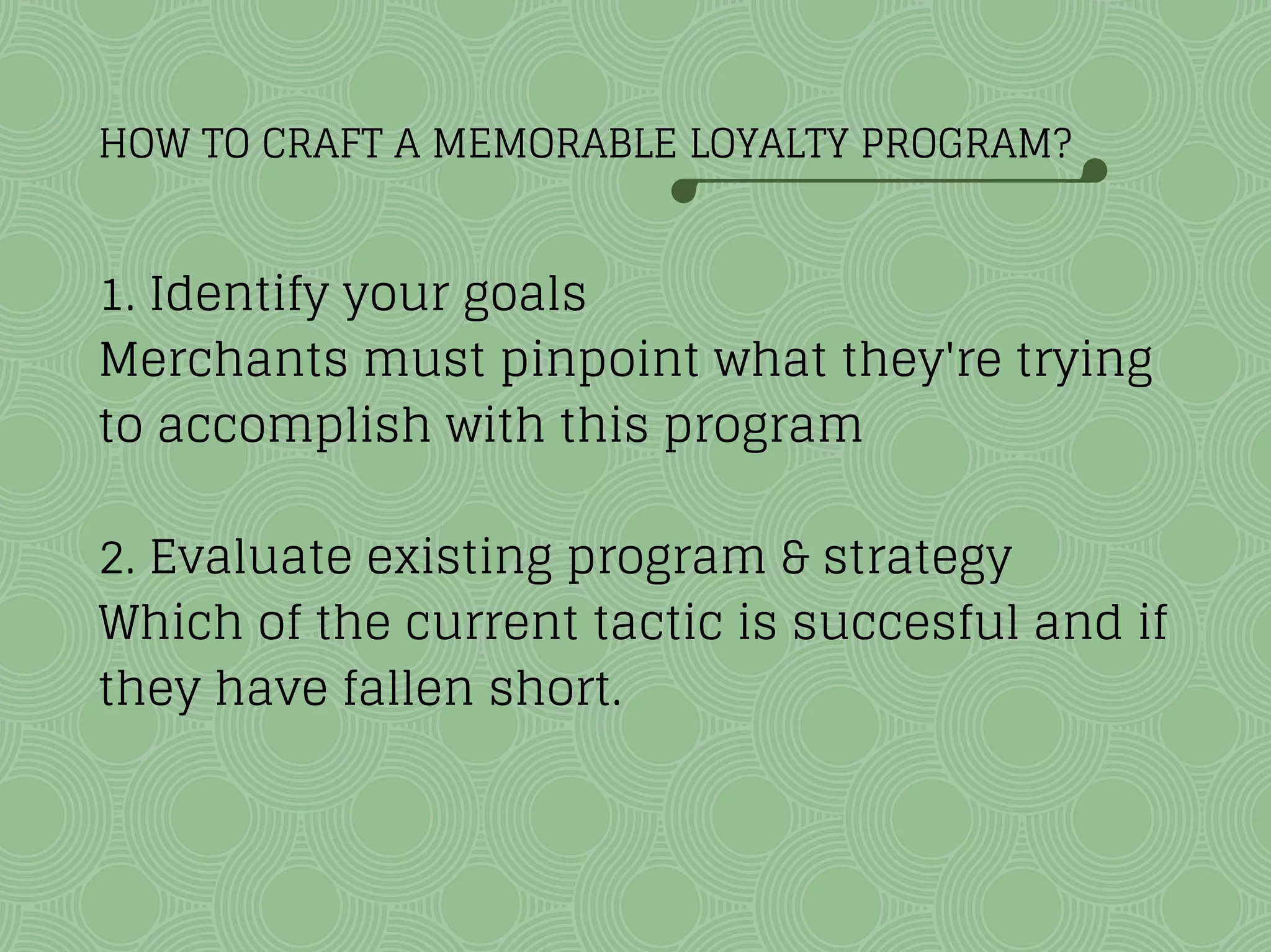 HOW TO CRAFT A MEMORABLE LOYALTY PROGRAM?

1. Identify your goals
Merchants must pinpoint what they're trying to accomplish with this program

2. Evaluate existing program & strategy
Which of the current tactic is succesful and if they have fallen short.